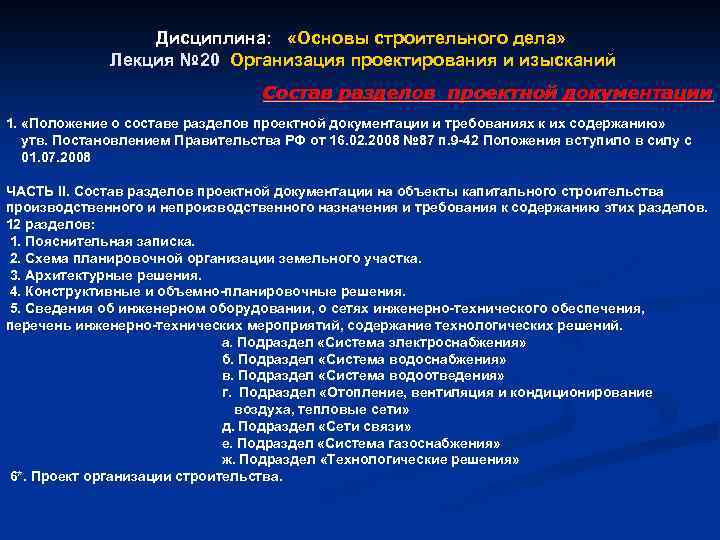 Дисциплина: «Основы строительного дела»
Лекция №20 Организация проектирования и изысканий

Состав разделов проектной документации

1. «Положение о составе разделов проектной документации и требованиях к их содержанию» утв. Постановлением Правительства РФ от 16.02.2008 №87 п.9-42 Положения вступило в силу с 01.07.2008

ЧАСТЬ II. Состав разделов проектной документации на объекты капитального строительства производственного и непроизводственного назначения и требования к содержанию этих разделов.
12 разделов:
1. Пояснительная записка.
2. Схема планировочной организации земельного участка.
3. Архитектурные решения.
4. Конструктивные и объемно-планировочные решения.
5. Сведения об инженерном оборудовании, о сетях инженерно-технического обеспечения, перечень инженерно-технических мероприятий, содержание технологических решений.
а. Подраздел «Система электроснабжения»
б. Подраздел «Система водоснабжения»
в. Подраздел «Система водоотведения»
г. Подраздел «Отопление, вентиляция и кондиционирование воздуха, тепловые сети»
д. Подраздел «Сети связи»
е. Подраздел «Система газоснабжения»
ж. Подраздел «Технологические решения»
6*. Проект организации строительства.